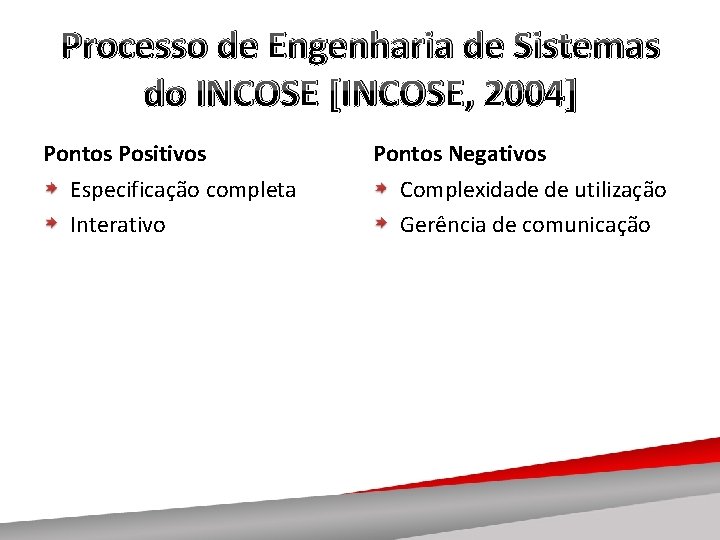 Processo de Engenharia de Sistemas do INCOSE [INCOSE, 2004]

Pontos Positivos

Especificação completa

Interativo

Pontos Negativos

Complexidade de utilização

Gerência de comunicação